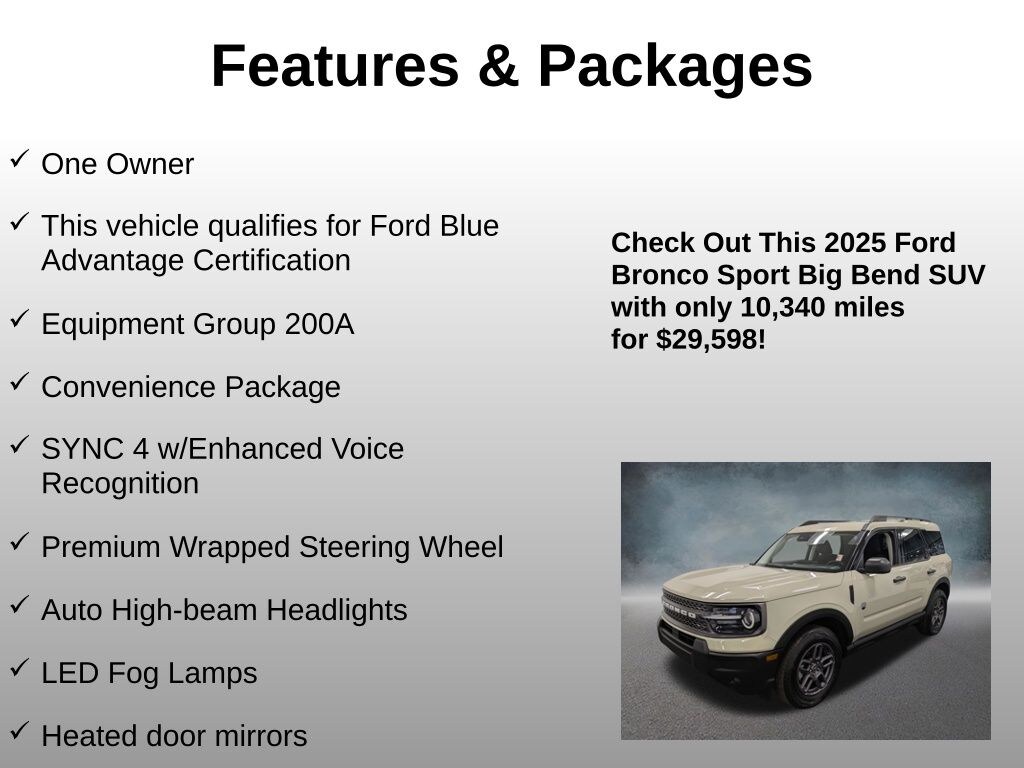 Features & Packages

✓ One Owner

✓ This vehicle qualifies for Ford Blue Advantage Certification

✓ Equipment Group 200A

✓ Convenience Package

✓ SYNC 4 w/Enhanced Voice Recognition

✓ Premium Wrapped Steering Wheel

✓ Auto High-beam Headlights

✓ LED Fog Lamps

✓ Heated door mirrors

Check Out This 2025 Ford Bronco Sport Big Bend SUV with only 10,340 miles for $29,598!

BRONCO